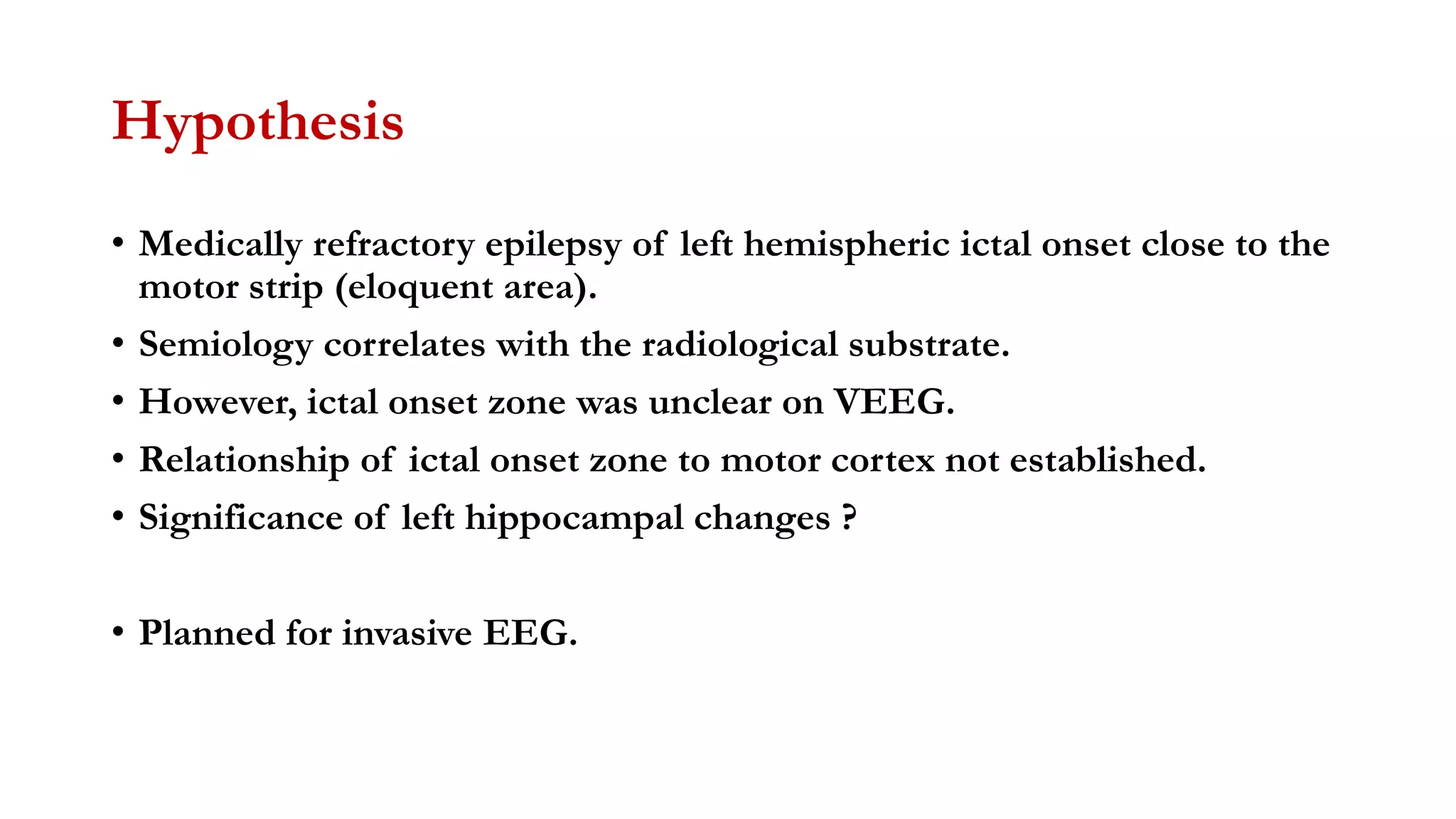 Hypothesis

• Medically refractory epilepsy of left hemispheric ictal onset close to the motor strip (eloquent area).
• Semiology correlates with the radiological substrate.
• However, ictal onset zone was unclear on VEEG.
• Relationship of ictal onset zone to motor cortex not established.
• Significance of left hippocampal changes ?

• Planned for invasive EEG.